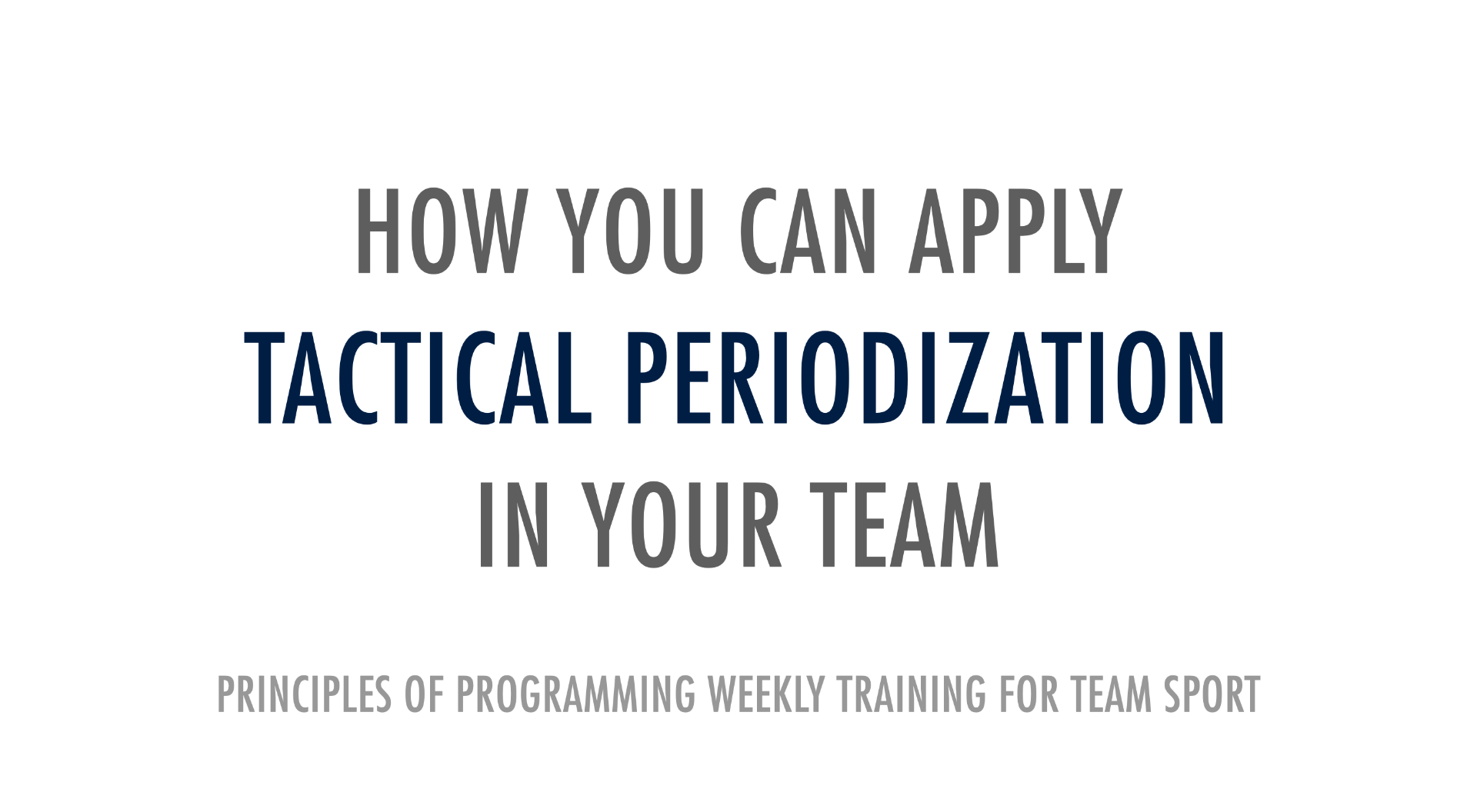 HOW YOU CAN APPLY
TACTICAL PERIODIZATION
IN YOUR TEAM

PRINCIPLES OF PROGRAMMING WEEKLY TRAINING FOR TEAM SPORT